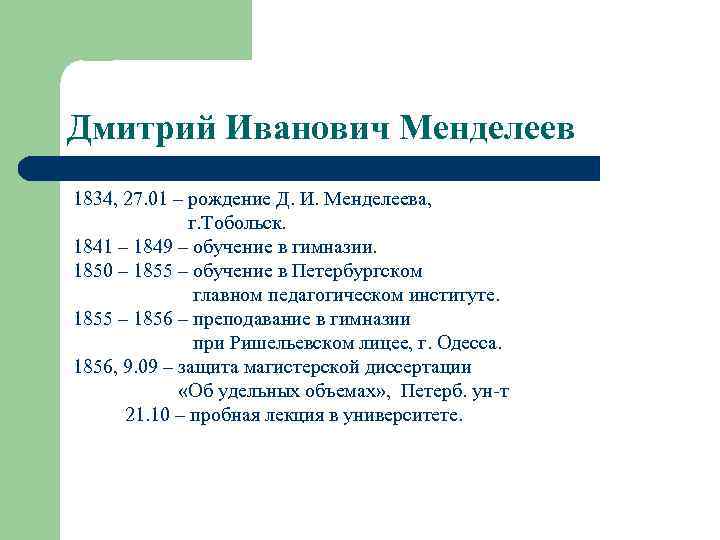 Дмитрий Иванович Менделеев

1834, 27.01 – рождение Д. И. Менделеева, г.Тобольск.
1841 – 1849 – обучение в гимназии.
1850 – 1855 – обучение в Петербургском главном педагогическом институте.
1855 – 1856 – преподавание в гимназии при Ришельевском лицее, г. Одесса.
1856, 9.09 – защита магистерской диссертации «Об удельных объемах», Петерб. ун-т
21.10 – пробная лекция в университете.